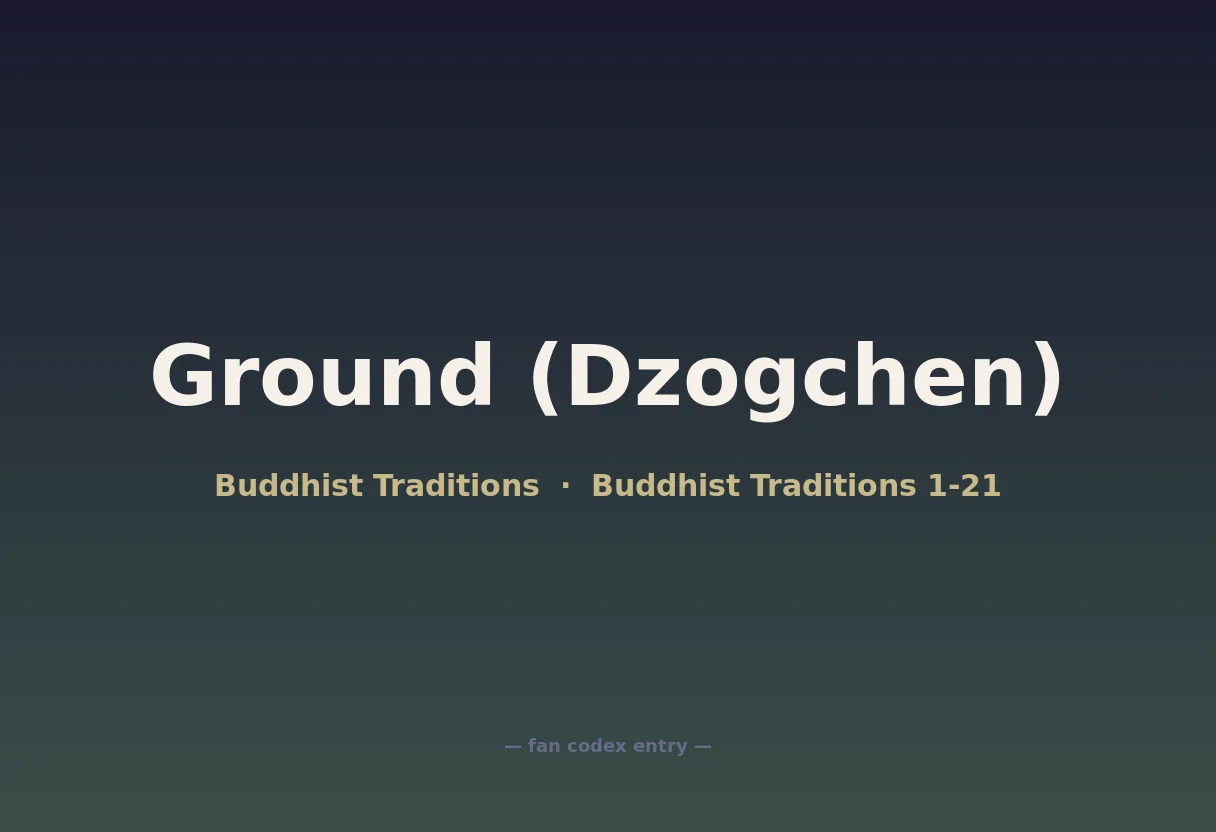 Ground (Dzogchen)

Buddhist Traditions · Buddhist Traditions 1-21

— fan codex entry —